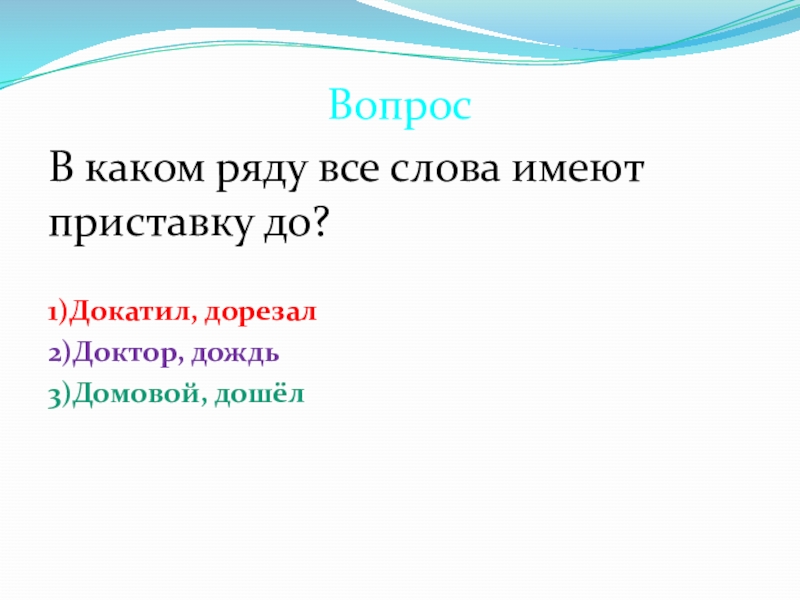 Вопрос

В каком ряду все слова имеют приставку до?

1)Докатил, дорезал
2)Доктор, дождь
3)Домовой, дошёл